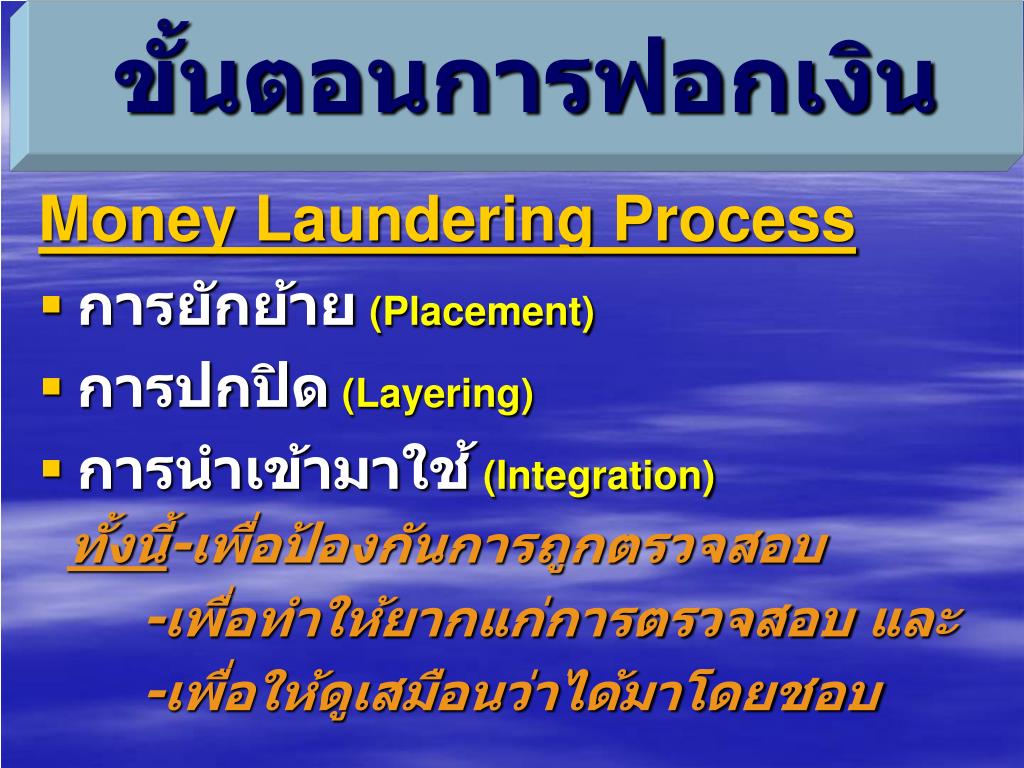 ขั้นตอนการฟอกเงิน

Money Laundering Process

▪ การยักย้าย (Placement)

▪ การปกปิด (Layering)

▪ การนำเข้ามาใช้ (Integration)

ทั้งนี้-เพื่อป้องกันการถูกตรวจสอบ

-เพื่อทำให้ยากแก่การตรวจสอบ และ

-เพื่อให้ดูเสมือนว่าได้มาโดยชอบ